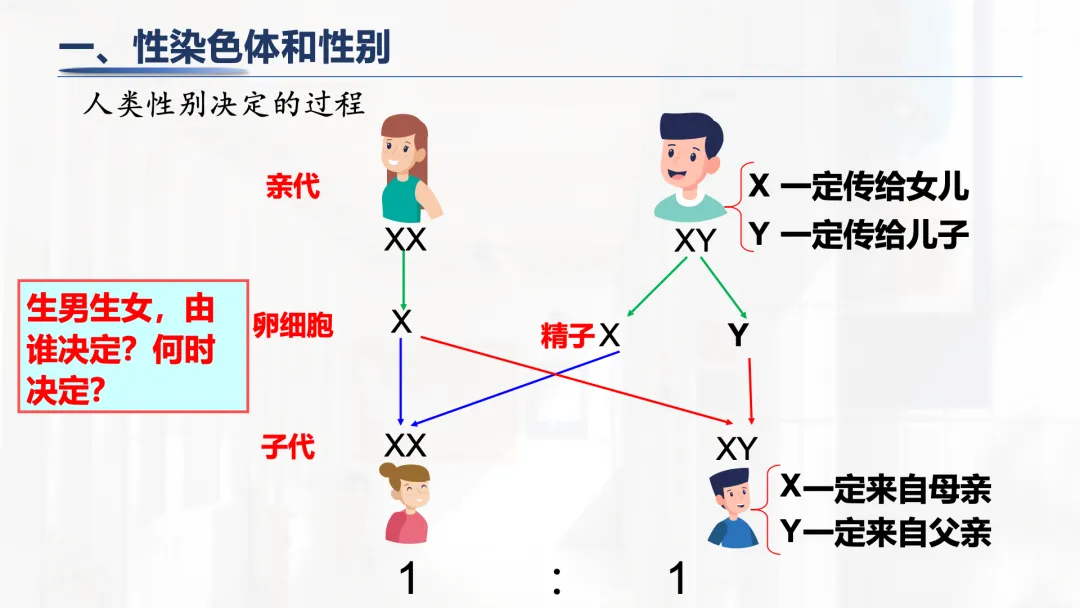 一、性染色体和性别

人类性别决定的过程

亲代

XX

XY

X 一定传给女儿
Y 一定传给儿子

生男生女，由谁决定？何时决定？

卵细胞

X

精子 X

Y

子代

XX

XY

X一定来自母亲
Y一定来自父亲

1 : 1